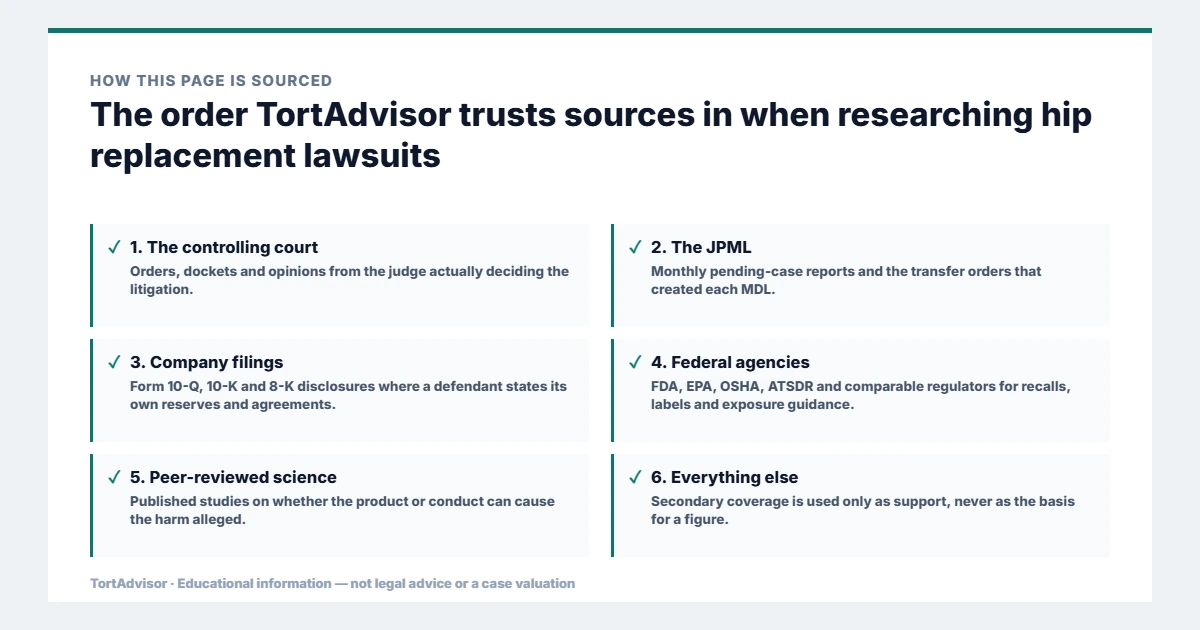 HOW THIS PAGE IS SOURCED

The order TortAdvisor trusts sources in when researching hip replacement lawsuits

✓ 1. The controlling court
Orders, dockets and opinions from the judge actually deciding the litigation.

✓ 2. The JPML
Monthly pending-case reports and the transfer orders that created each MDL.

✓ 3. Company filings
Form 10-Q, 10-K and 8-K disclosures where a defendant states its own reserves and agreements.

✓ 4. Federal agencies
FDA, EPA, OSHA, ATSDR and comparable regulators for recalls, labels and exposure guidance.

✓ 5. Peer-reviewed science
Published studies on whether the product or conduct can cause the harm alleged.

✓ 6. Everything else
Secondary coverage is used only as support, never as the basis for a figure.

TortAdvisor · Educational information — not legal advice or a case valuation